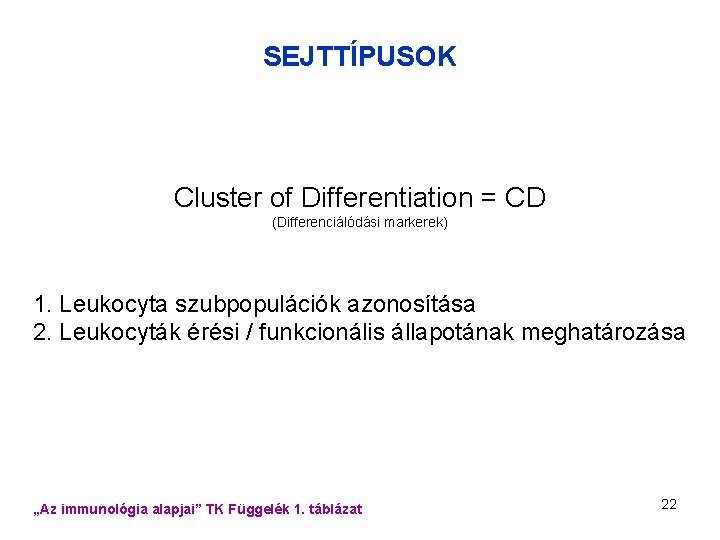 SEJTTÍPUSOK

Cluster of Differentiation = CD
(Differenciálódási markerek)

1. Leukocyta szubpopulációk azonosítása
2. Leukocyták érési / funkcionális állapotának meghatározása

„Az immunológia alapjai” TK Függelék 1. táblázat

22